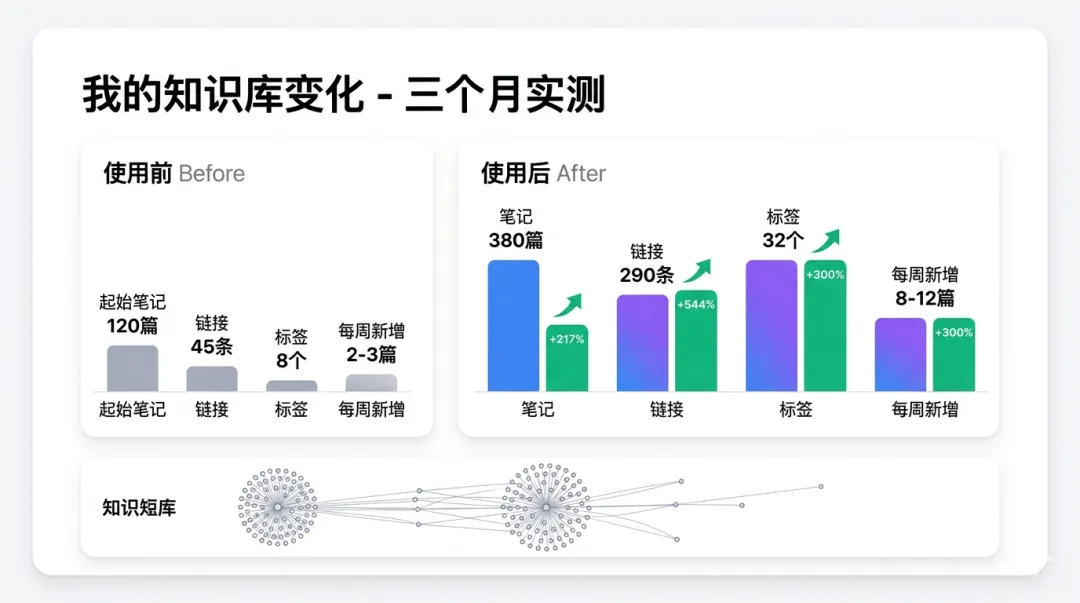 我的知识库变化 - 三个月实测

使用前 Before

起始笔记
120篇

链接
45条

标签
8个

每周新增
2-3篇

起始笔记 链接 标签 每周新增

使用后 After

笔记
380篇

+217%

链接
290条

+544%

标签
32个

+300%

每周新增
8-12篇

+300%

笔记 链接 标签 每周新增

知识短库